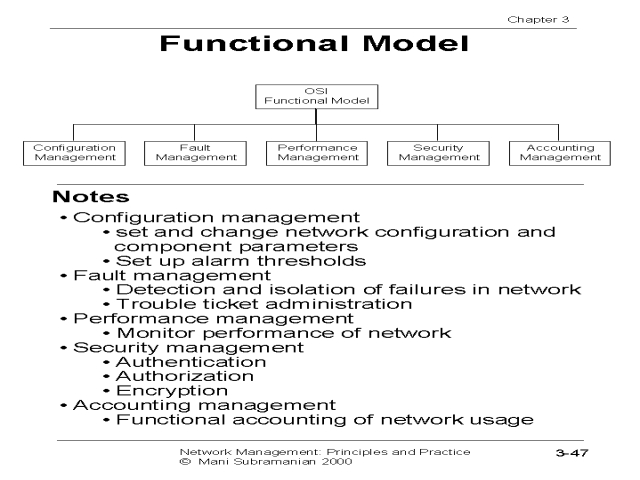 Chapter 3

Functional Model

OSI Functional Model

Configuration Management

Fault Management

Performance Management

Security Management

Accounting Management

Notes

• Configuration management
  • set and change network configuration and component parameters
  • Set up alarm thresholds
• Fault management
  • Detection and isolation of failures in network
  • Trouble ticket administration
• Performance management
  • Monitor performance of network
• Security management
  • Authentication
  • Authorization
  • Encryption
• Accounting management
  • Functional accounting of network usage

Network Management: Principles and Practice
© Mani Subramanian 2000

3-47